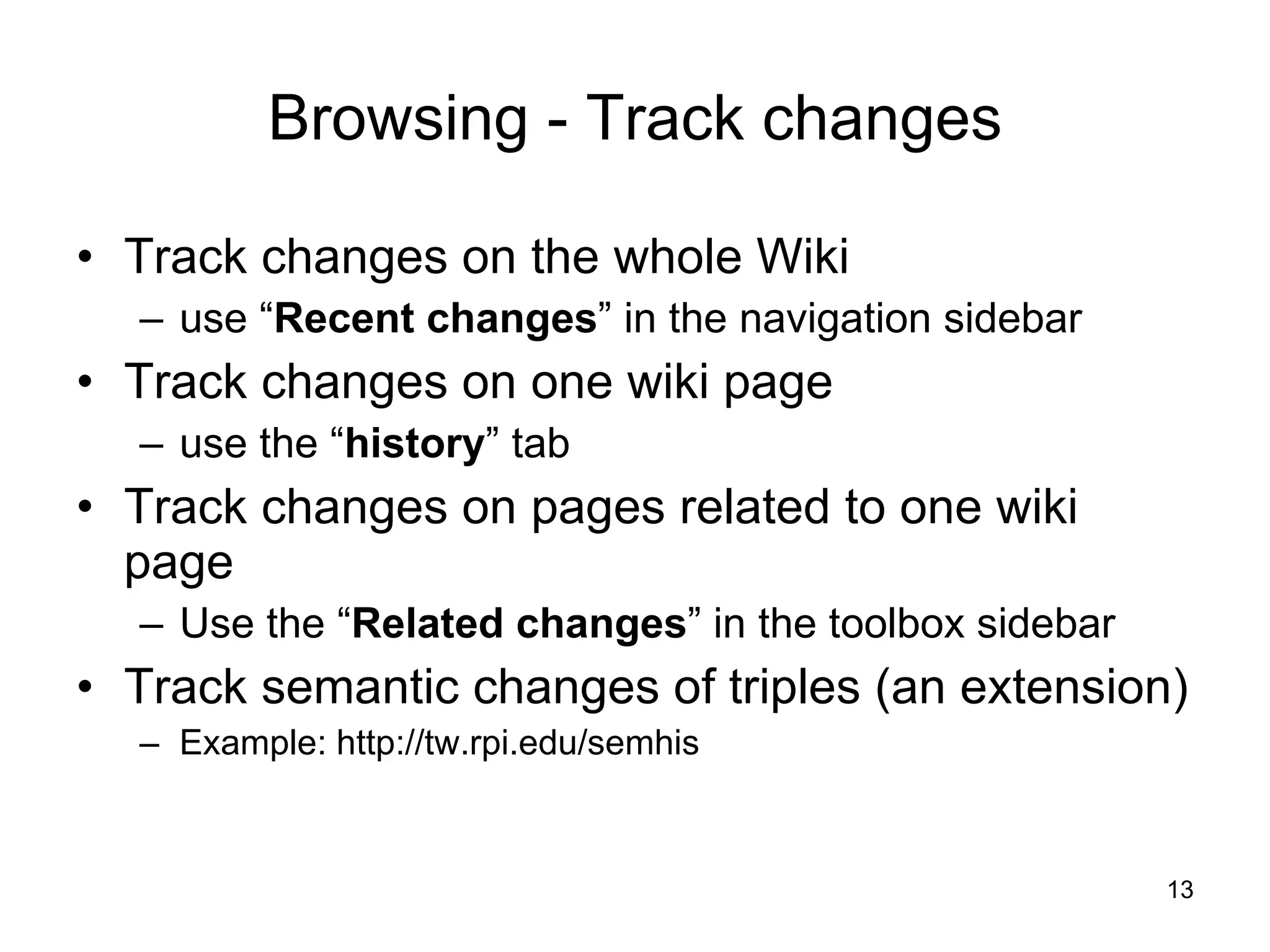 Browsing - Track changes

• Track changes on the whole Wiki
  – use “Recent changes” in the navigation sidebar
• Track changes on one wiki page
  – use the “history” tab
• Track changes on pages related to one wiki page
  – Use the “Related changes” in the toolbox sidebar
• Track semantic changes of triples (an extension)
  – Example: http://tw.rpi.edu/semhis

13